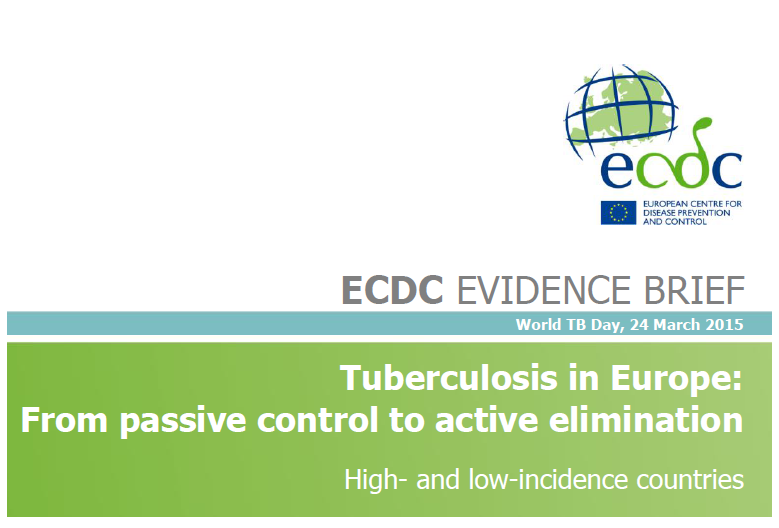 ecdc

EUROPEAN CENTRE FOR DISEASE PREVENTION AND CONTROL

ECDC EVIDENCE BRIEF

World TB Day, 24 March 2015

Tuberculosis in Europe: From passive control to active elimination

High- and low-incidence countries